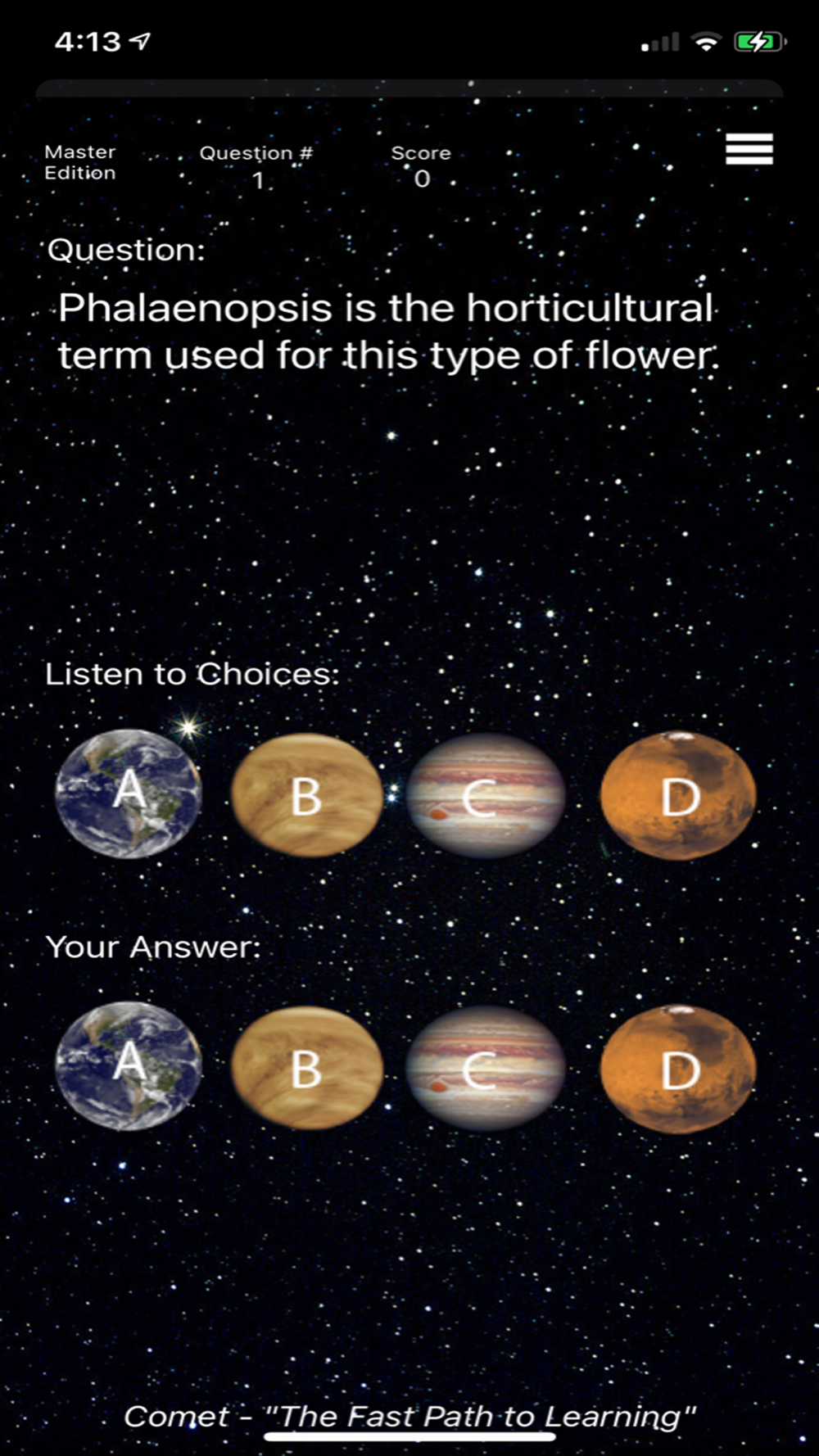 4:13

Master Edition

Question #
1

Score
0

Question:

Phalaenopsis is the horticultural term used for this type of flower.

Listen to Choices:

A B C D

Your Answer:

A B C D

Comet - "The Fast Path to Learning"